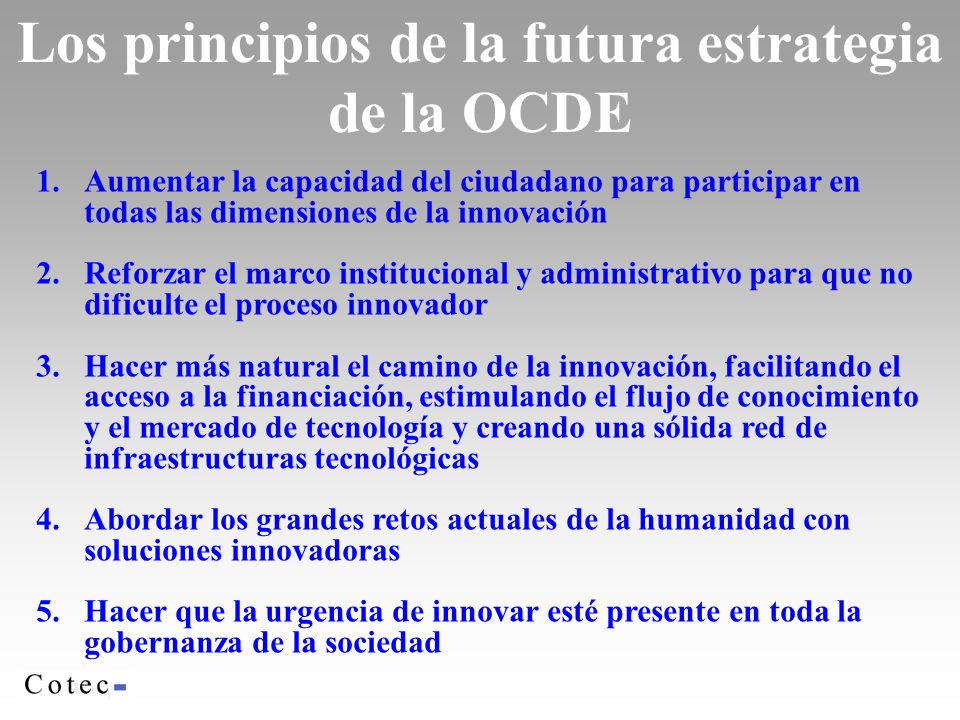 Los principios de la futura estrategia de la OCDE

1. Aumentar la capacidad del ciudadano para participar en todas las dimensiones de la innovación

2. Reforzar el marco institucional y administrativo para que no dificulte el proceso innovador

3. Hacer más natural el camino de la innovación, facilitando el acceso a la financiación, estimulando el flujo de conocimiento y el mercado de tecnología y creando una sólida red de infraestructuras tecnológicas

4. Abordar los grandes retos actuales de la humanidad con soluciones innovadoras

5. Hacer que la urgencia de innovar esté presente en toda la gobernanza de la sociedad

Cotec